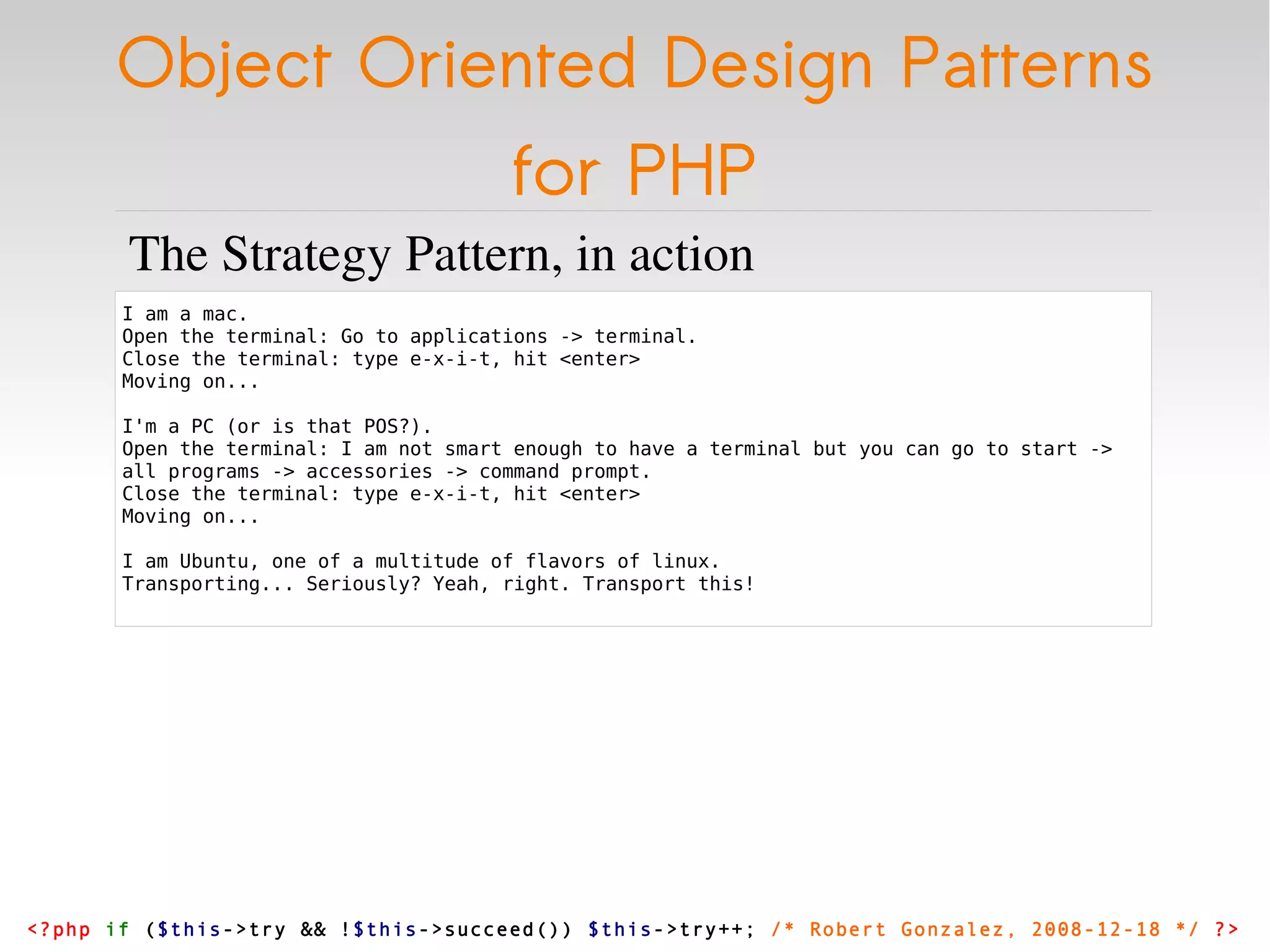 Object Oriented Design Patterns for PHP

The Strategy Pattern, in action

I am a mac.
Open the terminal: Go to applications -> terminal.
Close the terminal: type e-x-i-t, hit <enter>
Moving on...

I'm a PC (or is that POS?).
Open the terminal: I am not smart enough to have a terminal but you can go to start -> all programs -> accessories -> command prompt.
Close the terminal: type e-x-i-t, hit <enter>
Moving on...

I am Ubuntu, one of a multitude of flavors of linux.
Transporting... Seriously? Yeah, right. Transport this!

<?php if ($this->try && !$this->succeed()) $this->try++; /* Robert Gonzalez, 2008-12-18 */ ?>